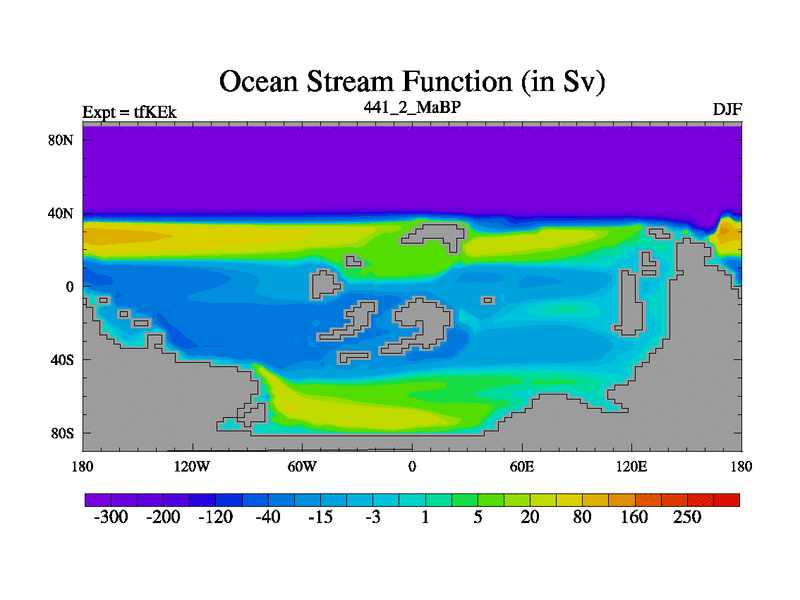 Ocean Stream Function (in Sv)

Expt = tfKEk
441_2_MaBP
DJF

80N
40N
0
40S
80S

180
120W
60W
0
60E
120E
180

-300 -200 -120 -40 -15 -3 1 5 20 80 160 250